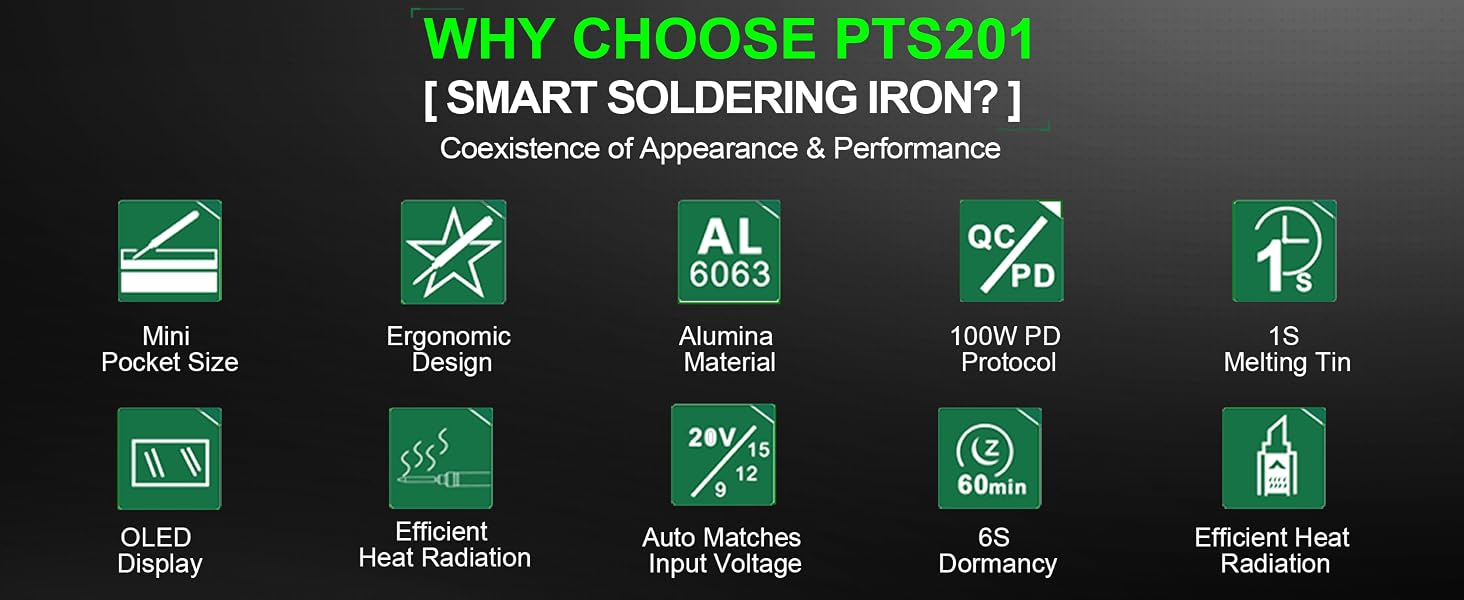 WHY CHOOSE PTS201
[ SMART SOLDERING IRON? ]
Coexistence of Appearance & Performance

Mini
Pocket Size

Ergonomic
Design

AL
6063

Alumina
Material

QC
PD

100W PD
Protocol

1S

1S
Melting Tin

OLED
Display

Efficient
Heat Radiation

20V
15
12
9

Auto Matches
Input Voltage

Z
60min

6S
Dormancy

Efficient Heat
Radiation